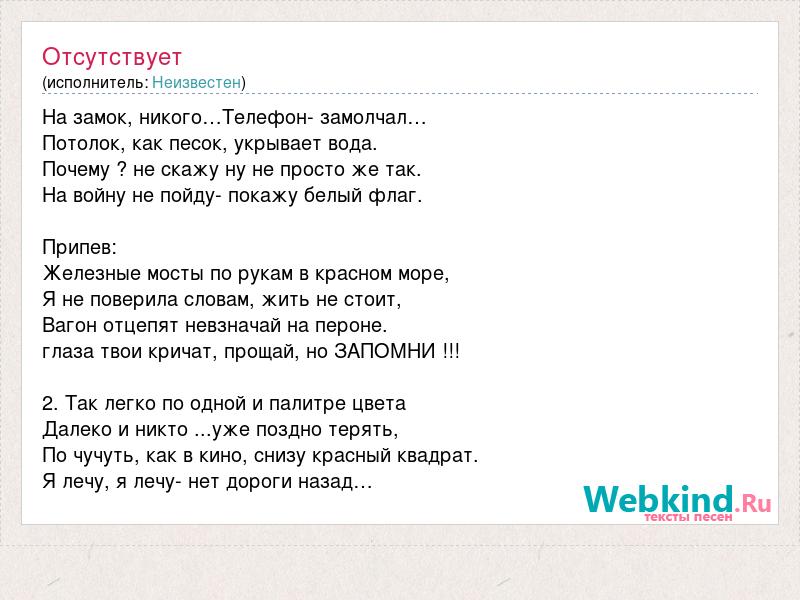 Отсутствует
(исполнитель: Неизвестен)

На замок, никого…Телефон- замолчал…
Потолок, как песок, укрывает вода.
Почему ? не скажу ну не просто же так.
На войну не пойду- покажу белый флаг.

Припев:
Железные мосты по рукам в красном море,
Я не поверила словам, жить не стоит,
Вагон отцепят невзначай на пероне.
глаза твои кричат, прощай, но ЗАПОМНИ !!!

2. Так легко по одной и палитре цвета
Далеко и никто ...уже поздно терять,
По чучуть, как в кино, снизу красный квадрат.
Я лечу, я лечу- нет дороги назад…

Webkind.Ru
тексты песен